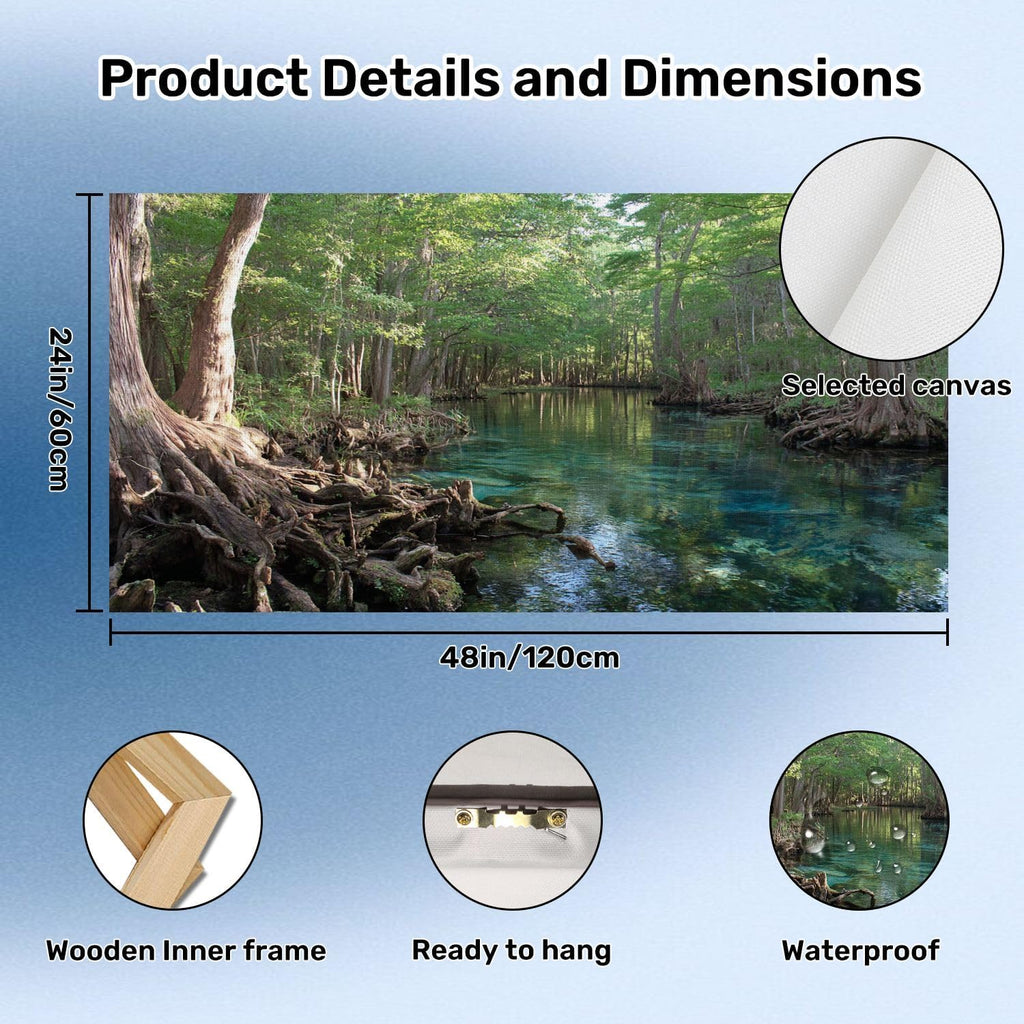 Product Details and Dimensions

24in/60cm

Selected canvas

48in/120cm

Wooden Inner frame

Ready to hang

Waterproof